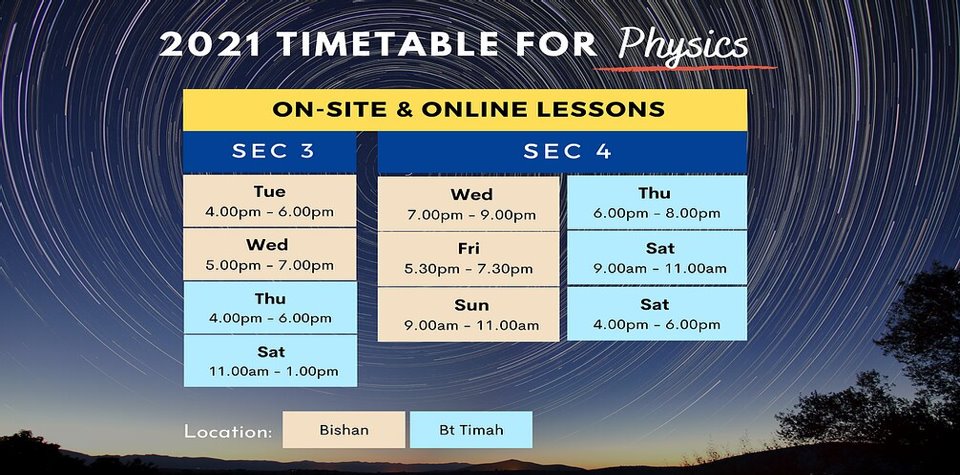 2021 TIMETABLE FOR Physics

ON-SITE & ONLINE LESSONS

SEC 3

Tue
4.00pm - 6.00pm

Wed
5.00pm - 7.00pm

Thu
4.00pm - 6.00pm

Sat
11.00am - 1.00pm

SEC 4

Wed
7.00pm - 9.00pm

Fri
5.30pm - 7.30pm

Sun
9.00am - 11.00am

Thu
6.00pm - 8.00pm

Sat
9.00am - 11.00am

Sat
4.00pm - 6.00pm

Location: Bishan Bt Timah